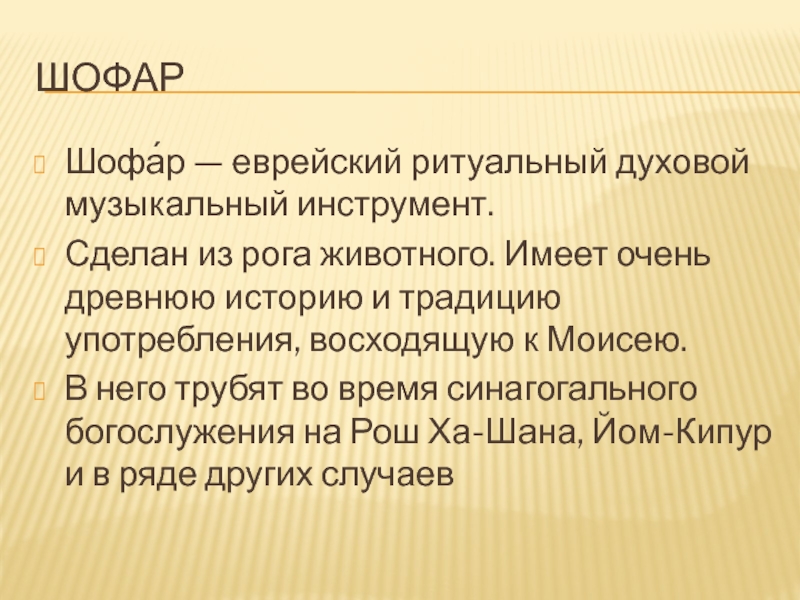 ШОФАР

Шофа́р — еврейский ритуальный духовой музыкальный инструмент.

Сделан из рога животного. Имеет очень древнюю историю и традицию употребления, восходящую к Моисею.

В него трубят во время синагогального богослужения на Рош Ха-Шана, Йом-Кипур и в ряде других случаев